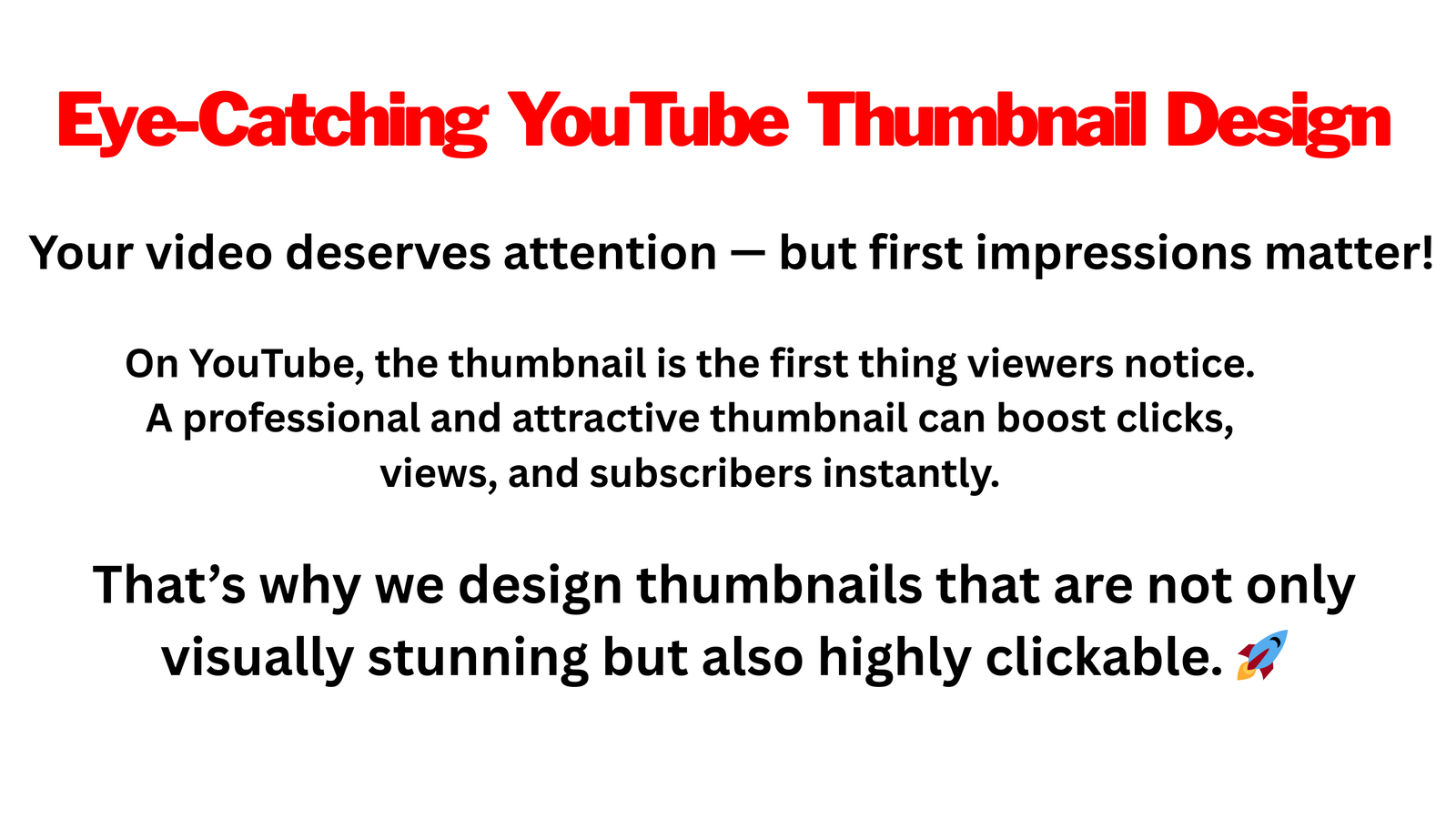 Eye-Catching YouTube Thumbnail Design

Your video deserves attention — but first impressions matter!

On YouTube, the thumbnail is the first thing viewers notice. A professional and attractive thumbnail can boost clicks, views, and subscribers instantly.

That’s why we design thumbnails that are not only visually stunning but also highly clickable. 🚀